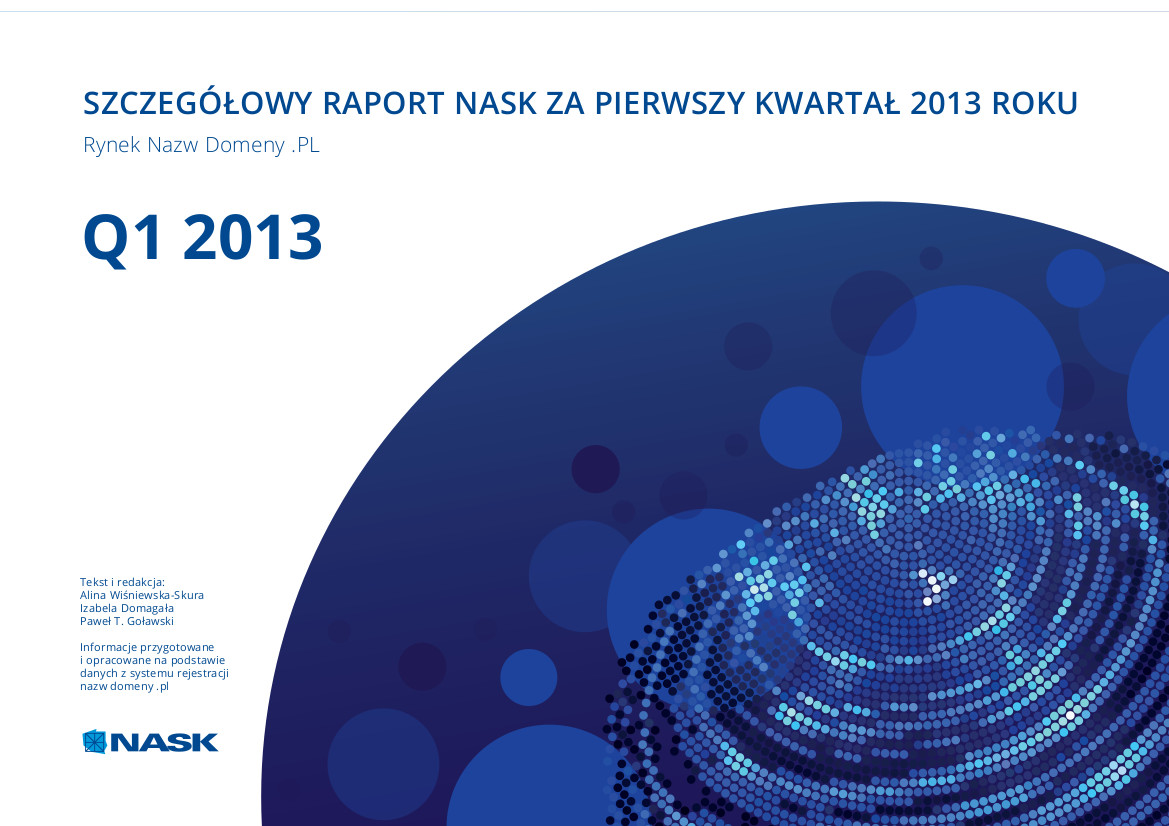 SZCZEGÓŁOWY RAPORT NASK ZA PIERWSZY KWARTAŁ 2013 ROKU

Rynek Nazw Domeny .PL

Q1 2013

Tekst i redakcja:
Alina Wiśniewska-Skura
Izabela Domagała
Paweł T. Goławski

Informacje przygotowane i opracowane na podstawie danych z systemu rejestracji nazw domeny .pl

NASK